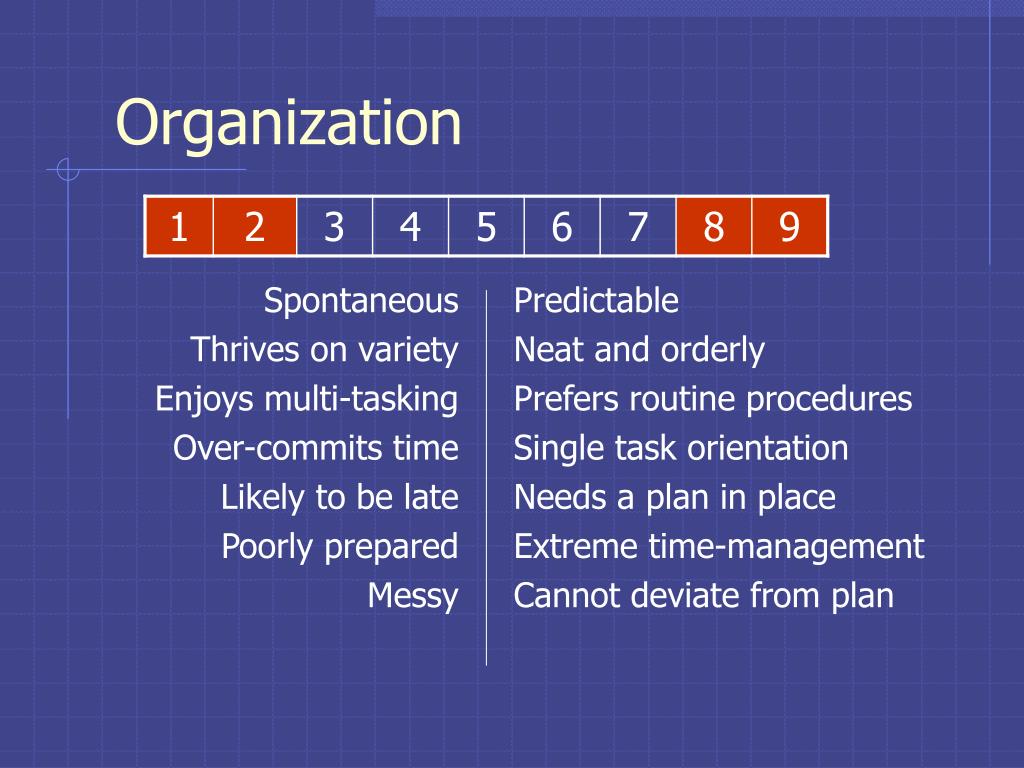 Organization

| 1 | 2 | 3 | 4 | 5 | 6 | 7 | 8 | 9 |
|---|---|---|---|---|---|---|---|---|

Spontaneous
Thrives on variety
Enjoys multi-tasking
Over-commits time
Likely to be late
Poorly prepared
Messy

Predictable
Neat and orderly
Prefers routine procedures
Single task orientation
Needs a plan in place
Extreme time-management
Cannot deviate from plan